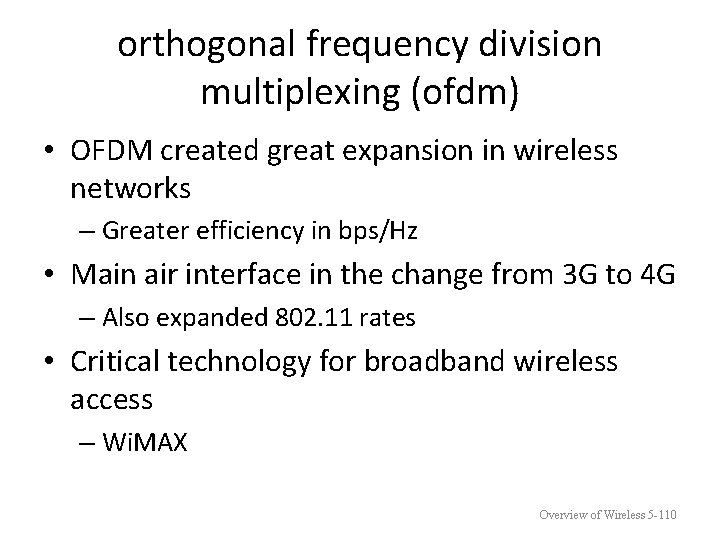 orthogonal frequency division multiplexing (ofdm)

• OFDM created great expansion in wireless networks
– Greater efficiency in bps/Hz
• Main air interface in the change from 3G to 4G
– Also expanded 802.11 rates
• Critical technology for broadband wireless access
– WiMAX

Overview of Wireless 5-110